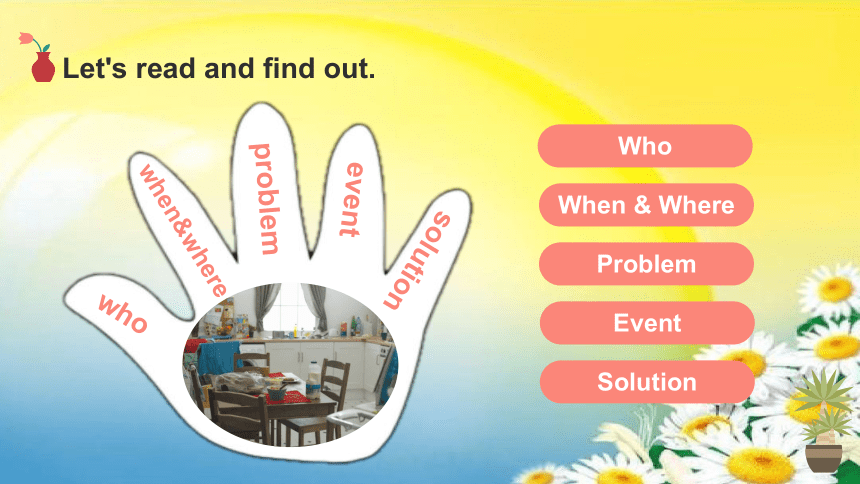 Let's read and find out.

who

when&where

problem

event

solution

Who

When & Where

Problem

Event

Solution